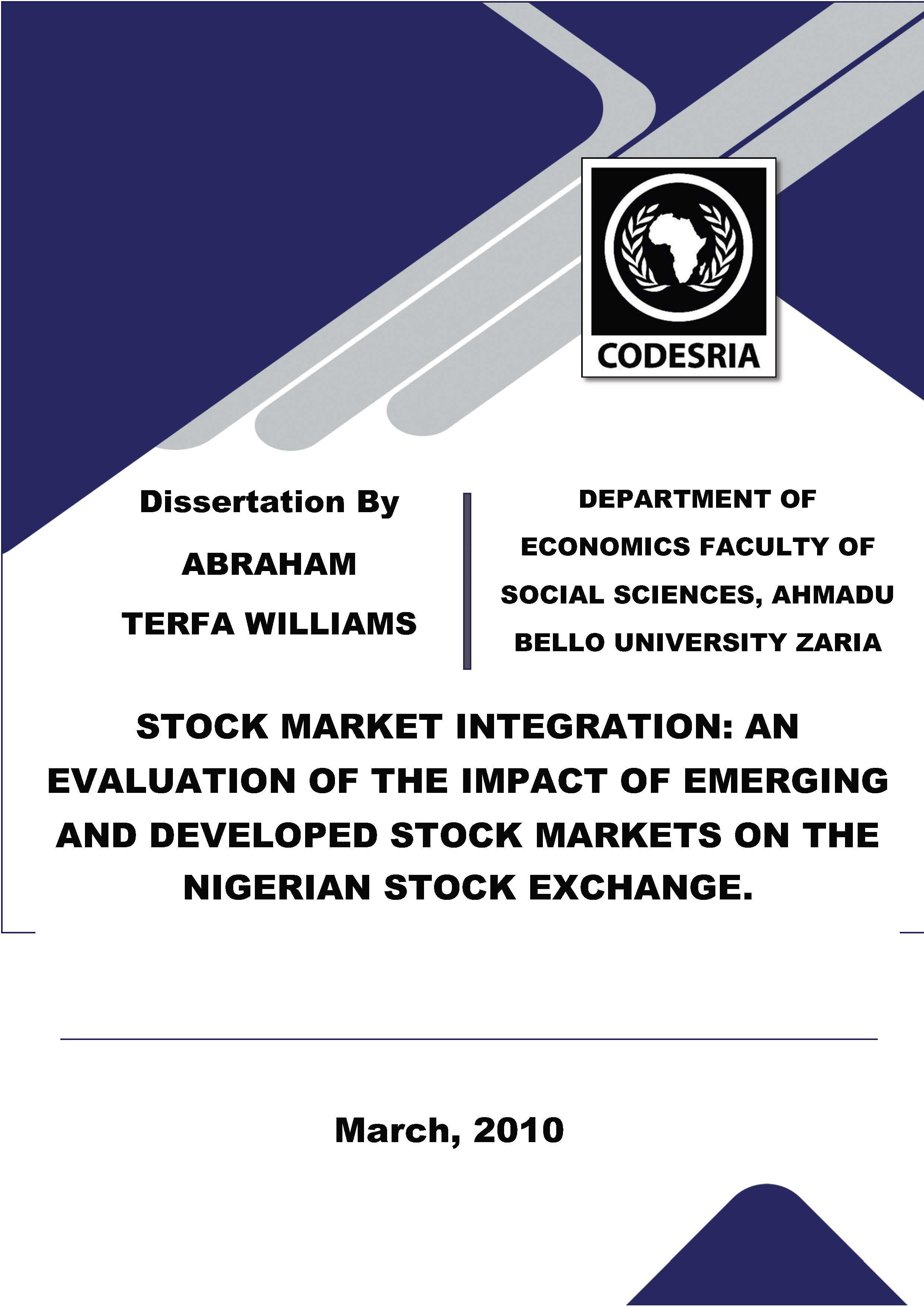 CODESRIA

Dissertation By

ABRAHAM TERFA WILLIAMS

DEPARTMENT OF ECONOMICS FACULTY OF SOCIAL SCIENCES, AHMADU BELLO UNIVERSITY ZARIA

STOCK MARKET INTEGRATION: AN EVALUATION OF THE IMPACT OF EMERGING AND DEVELOPED STOCK MARKETS ON THE NIGERIAN STOCK EXCHANGE.

March, 2010